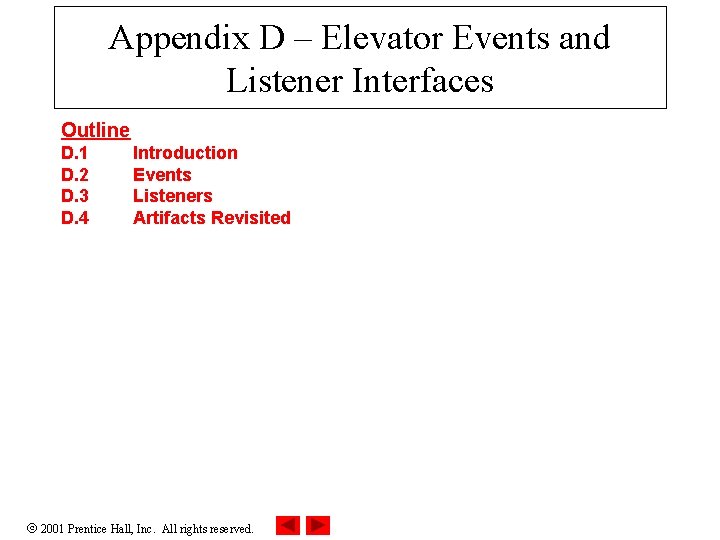 Appendix D – Elevator Events and Listener Interfaces

Outline
D.1 Introduction
D.2 Events
D.3 Listeners
D.4 Artifacts Revisited

© 2001 Prentice Hall, Inc. All rights reserved.